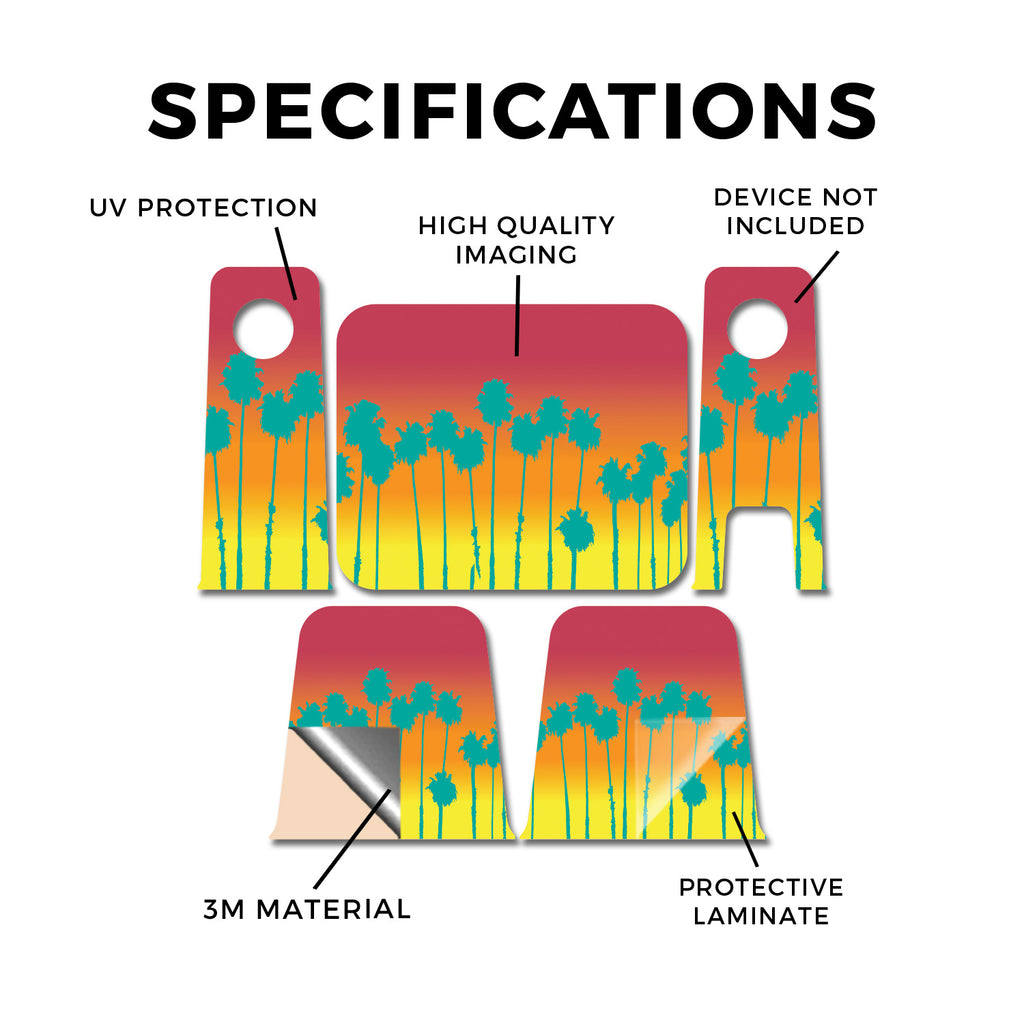 SPECIFICATIONS

UV PROTECTION

HIGH QUALITY IMAGING

DEVICE NOT INCLUDED

3M MATERIAL

PROTECTIVE LAMINATE